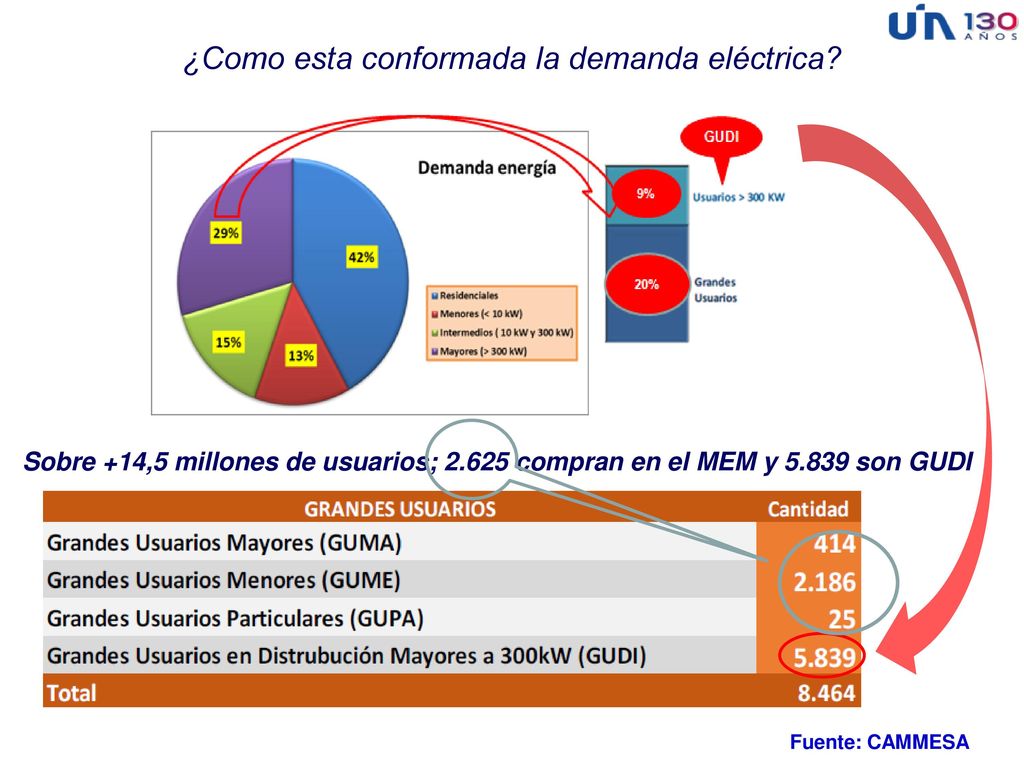 UIA 130 AÑOS

¿Como esta conformada la demanda eléctrica?

Demanda energía

29%

42%

15%

13%

Residenciales
Menores (< 10 kW)
Intermedios ( 10 kW y 300 kW)
Mayores (> 300 kW)

GUDI

9%

Usuarios > 300 KW

20%

Grandes Usuarios

Sobre +14,5 millones de usuarios; 2.625 compran en el MEM y 5.839 son GUDI

| GRANDES USUARIOS | Cantidad |
|---|---|
| Grandes Usuarios Mayores (GUMA) | 414 |
| Grandes Usuarios Menores (GUME) | 2.186 |
| Grandes Usuarios Particulares (GUPA) | 25 |
| Grandes Usuarios en Distrubución Mayores a 300kW (GUDI) | 5.839 |
| Total | 8.464 |

Fuente: CAMMESA